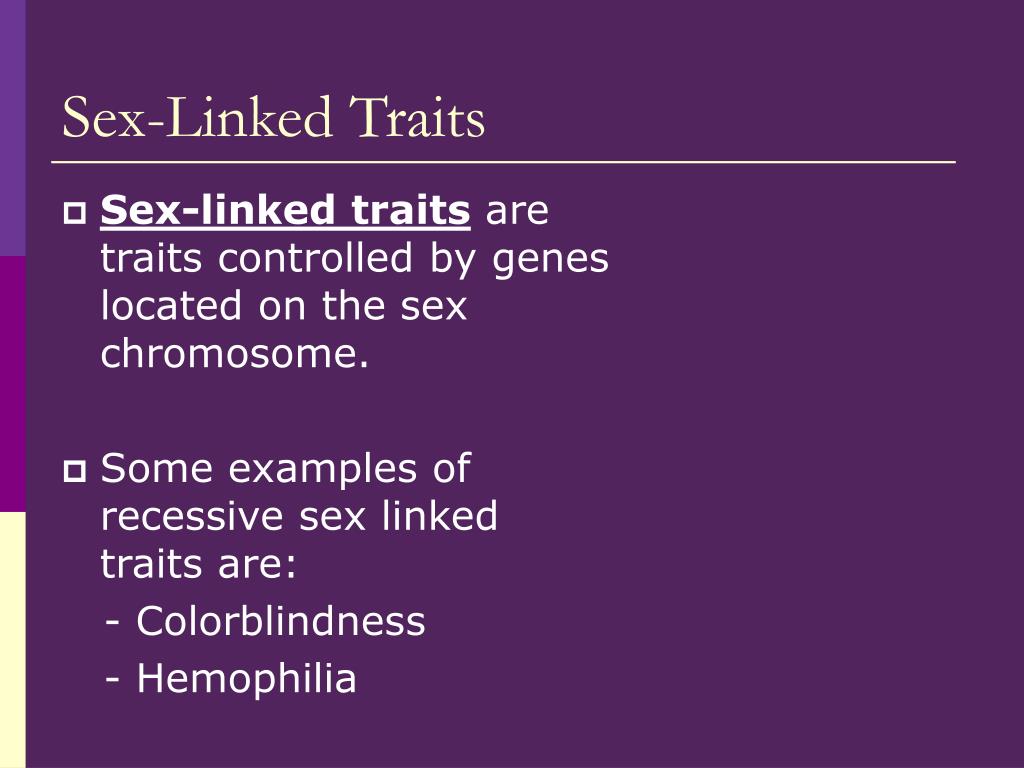 Sex-Linked Traits

Sex-linked traits are traits controlled by genes located on the sex chromosome.

Some examples of recessive sex linked traits are:

- Colorblindness

- Hemophilia